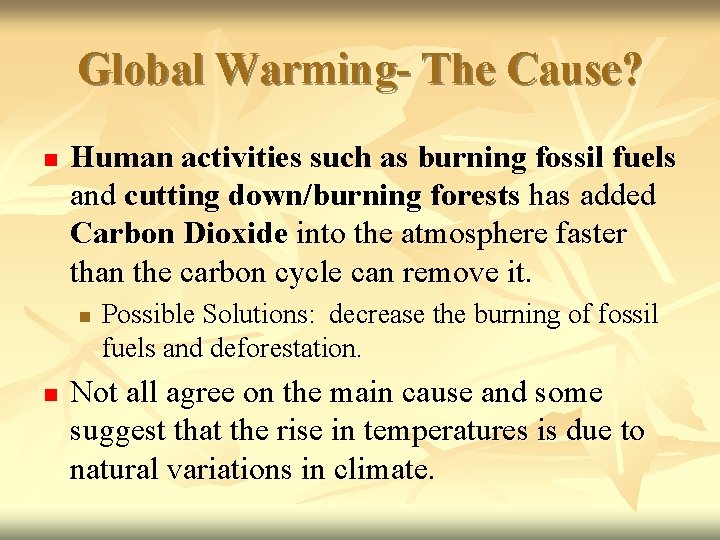 Global Warming- The Cause?

Human activities such as burning fossil fuels and cutting down/burning forests has added Carbon Dioxide into the atmosphere faster than the carbon cycle can remove it.

Possible Solutions: decrease the burning of fossil fuels and deforestation.

Not all agree on the main cause and some suggest that the rise in temperatures is due to natural variations in climate.